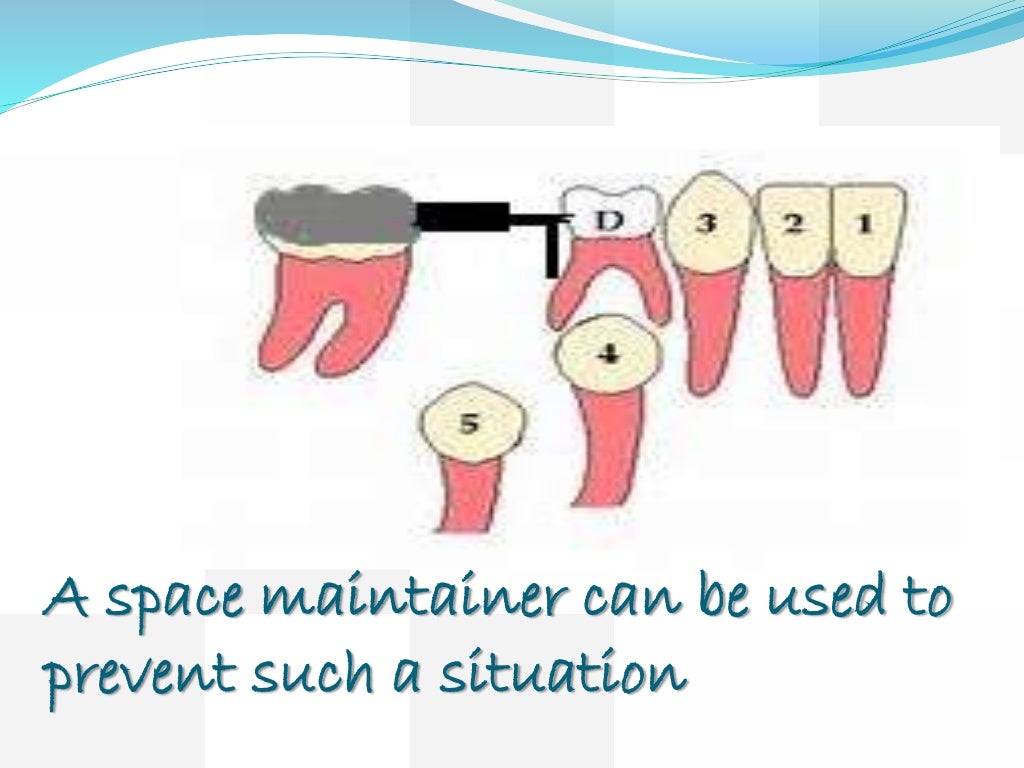 D
3
2
1
4
5

A space maintainer can be used to prevent such a situation